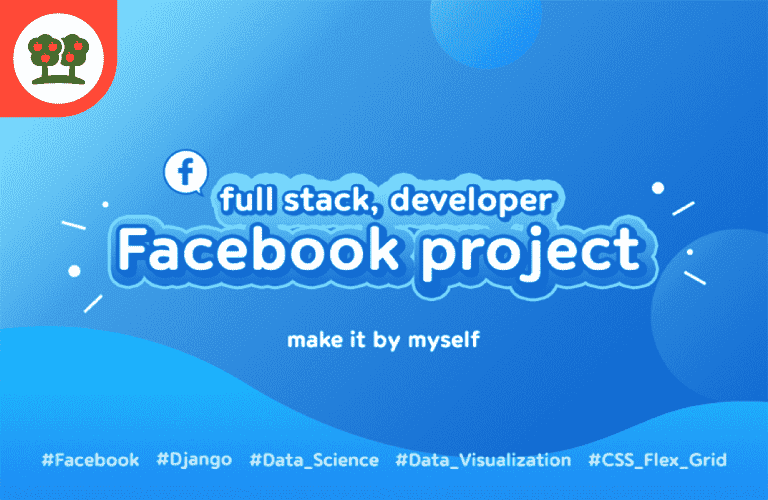 f

full stack, developer
Facebook project

make it by myself

#Facebook #Django #Data_Science #Data_Visualization #CSS_Flex_Grid